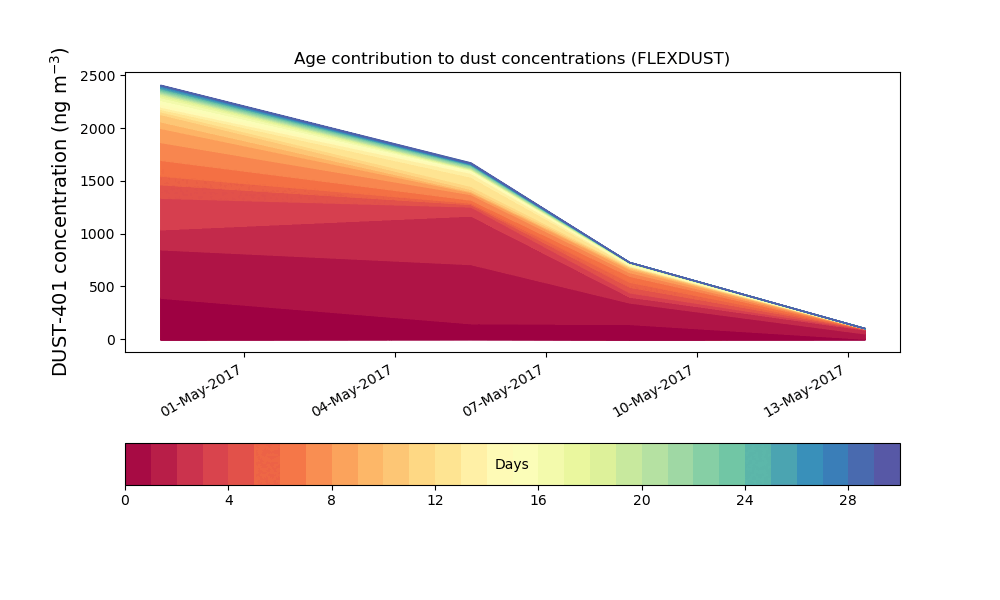 Age contribution to dust concentrations (FLEXDUST)

DUST-401 concentration (ng m$^{-3}$)

2500
2000
1500
1000
500
0

01-May-2017
04-May-2017
07-May-2017
10-May-2017
13-May-2017

Days

0
4
8
12
16
20
24
28